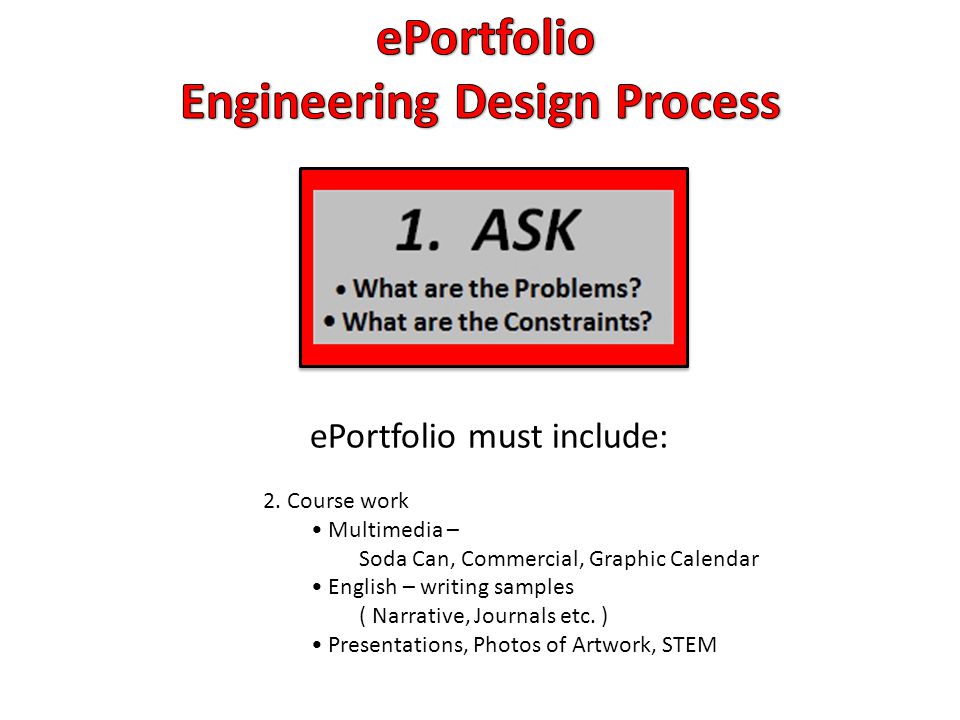 ePortfolio
Engineering Design Process

1. ASK
• What are the Problems?
• What are the Constraints?

ePortfolio must include:

2. Course work
• Multimedia –
Soda Can, Commercial, Graphic Calendar
• English – writing samples
( Narrative, Journals etc. )
• Presentations, Photos of Artwork, STEM